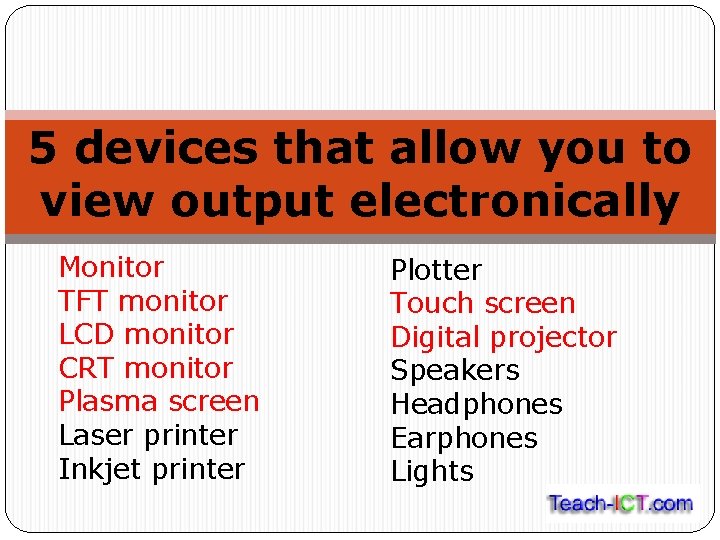 5 devices that allow you to view output electronically

Monitor
TFT monitor
LCD monitor
CRT monitor
Plasma screen
Laser printer
Inkjet printer

Plotter
Touch screen
Digital projector
Speakers
Headphones
Earphones
Lights

Teach-ICT.com